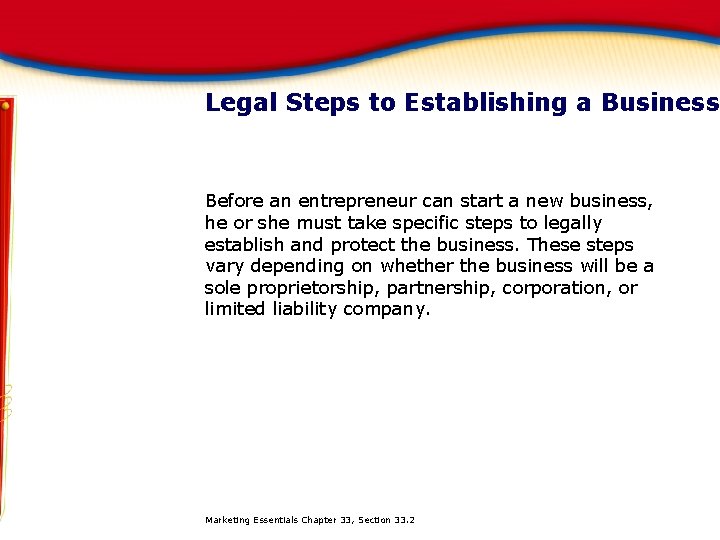 Legal Steps to Establishing a Business

Before an entrepreneur can start a new business, he or she must take specific steps to legally establish and protect the business. These steps vary depending on whether the business will be a sole proprietorship, partnership, corporation, or limited liability company.

Marketing Essentials Chapter 33, Section 33.2